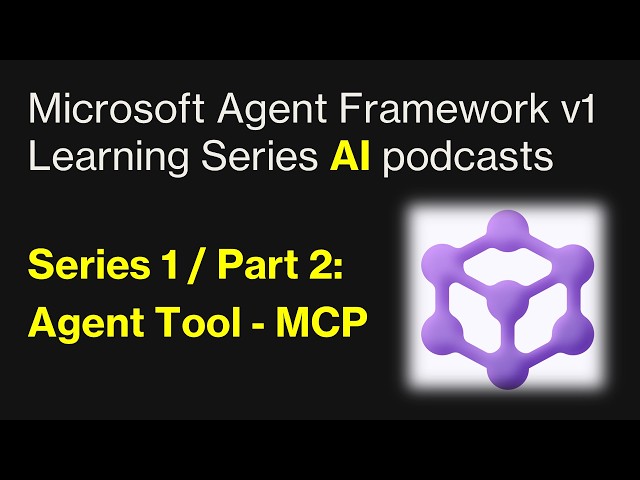 Microsoft Agent Framework v1
Learning Series AI podcasts

Series 1 / Part 2:
Agent Tool - MCP